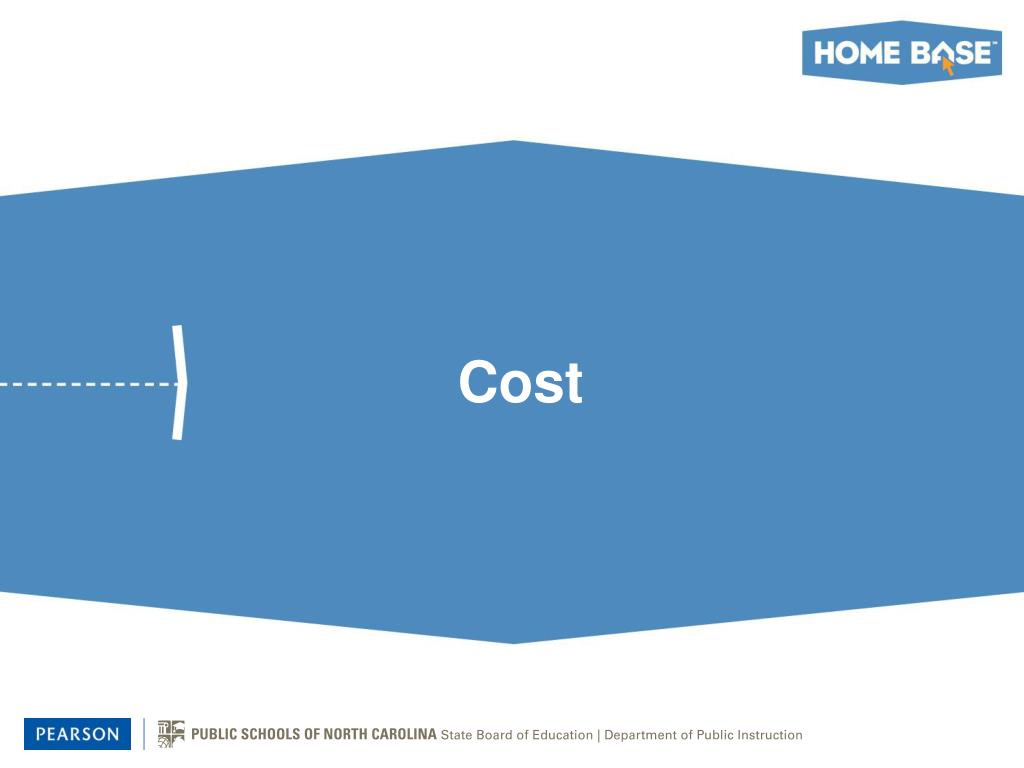 HOME BASE™

Cost

PEARSON

PUBLIC SCHOOLS OF NORTH CAROLINA State Board of Education | Department of Public Instruction